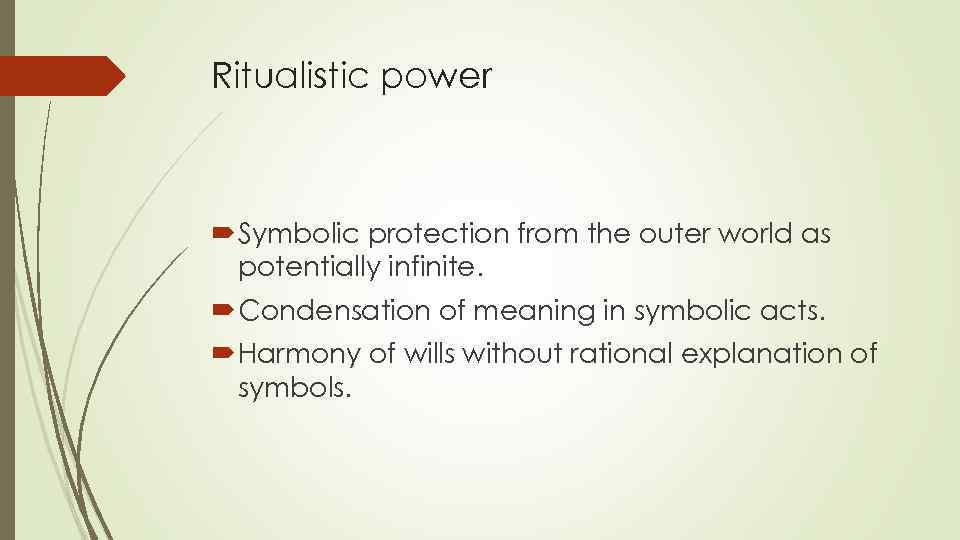 Ritualistic power

Symbolic protection from the outer world as potentially infinite.

Condensation of meaning in symbolic acts.

Harmony of wills without rational explanation of symbols.